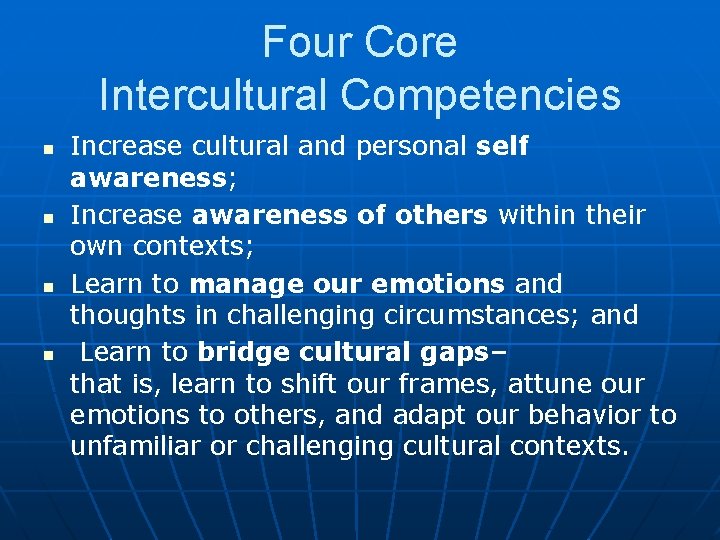 Four Core
Intercultural Competencies

• Increase cultural and personal self awareness;
• Increase awareness of others within their own contexts;
• Learn to manage our emotions and thoughts in challenging circumstances; and
• Learn to bridge cultural gaps– that is, learn to shift our frames, attune our emotions to others, and adapt our behavior to unfamiliar or challenging cultural contexts.